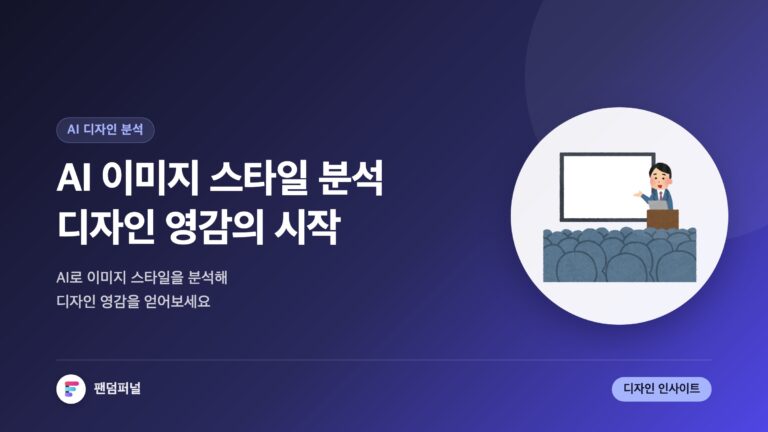 AI 디자인 분석

AI 이미지 스타일 분석
디자인 영감의 시작

AI로 이미지 스타일을 분석해
디자인 영감을 얻어보세요

팬덤퍼널

디자인 인사이트